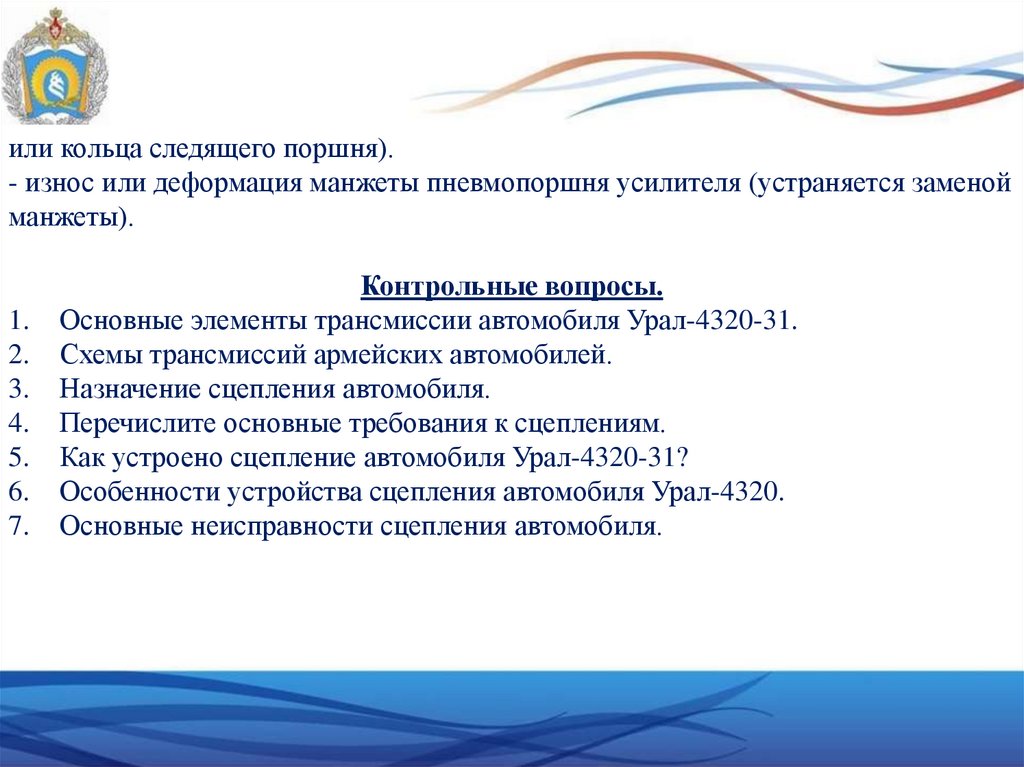 или кольца следящего поршня).
- износ или деформация манжеты пневмопоршня усилителя (устраняется заменой манжеты).

Контрольные вопросы.

1. Основные элементы трансмиссии автомобиля Урал-4320-31.
2. Схемы трансмиссий армейских автомобилей.
3. Назначение сцепления автомобиля.
4. Перечислите основные требования к сцеплениям.
5. Как устроено сцепление автомобиля Урал-4320-31?
6. Особенности устройства сцепления автомобиля Урал-4320.
7. Основные неисправности сцепления автомобиля.